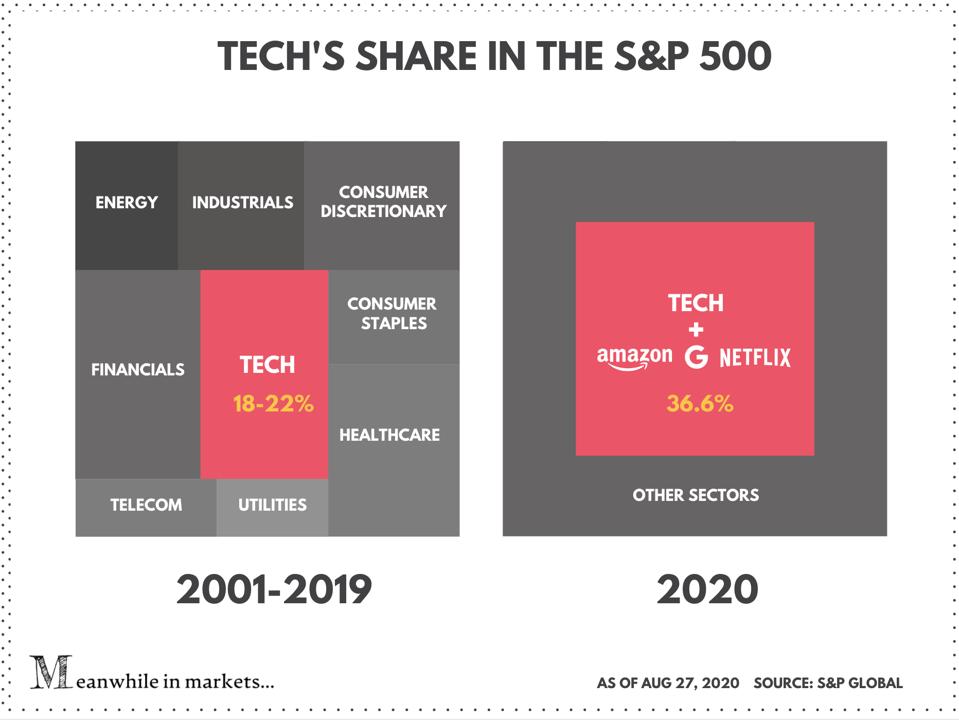 TECH'S SHARE IN THE S&P 500

ENERGY

INDUSTRIALS

CONSUMER DISCRETIONARY

FINANCIALS

TECH
18-22%

CONSUMER STAPLES

HEALTHCARE

TELECOM

UTILITIES

2001-2019

TECH
+
amazon G NETFLIX
36.6%

OTHER SECTORS

2020

Meanwhile in markets...

AS OF AUG 27, 2020 SOURCE: S&P GLOBAL